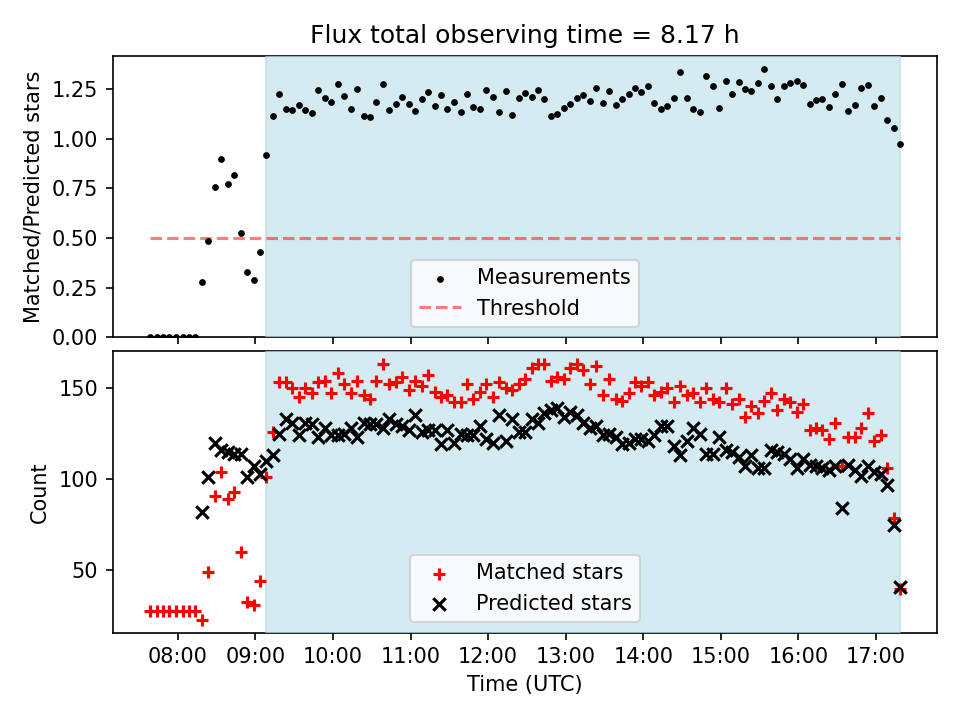 Flux total observing time = 8.17 h

Matched/Predicted stars

1.25
1.00
0.75
0.50
0.25
0.00

Measurements
Threshold

Count

150
100
50

Matched stars
Predicted stars

08:00 09:00 10:00 11:00 12:00 13:00 14:00 15:00 16:00 17:00

Time (UTC)